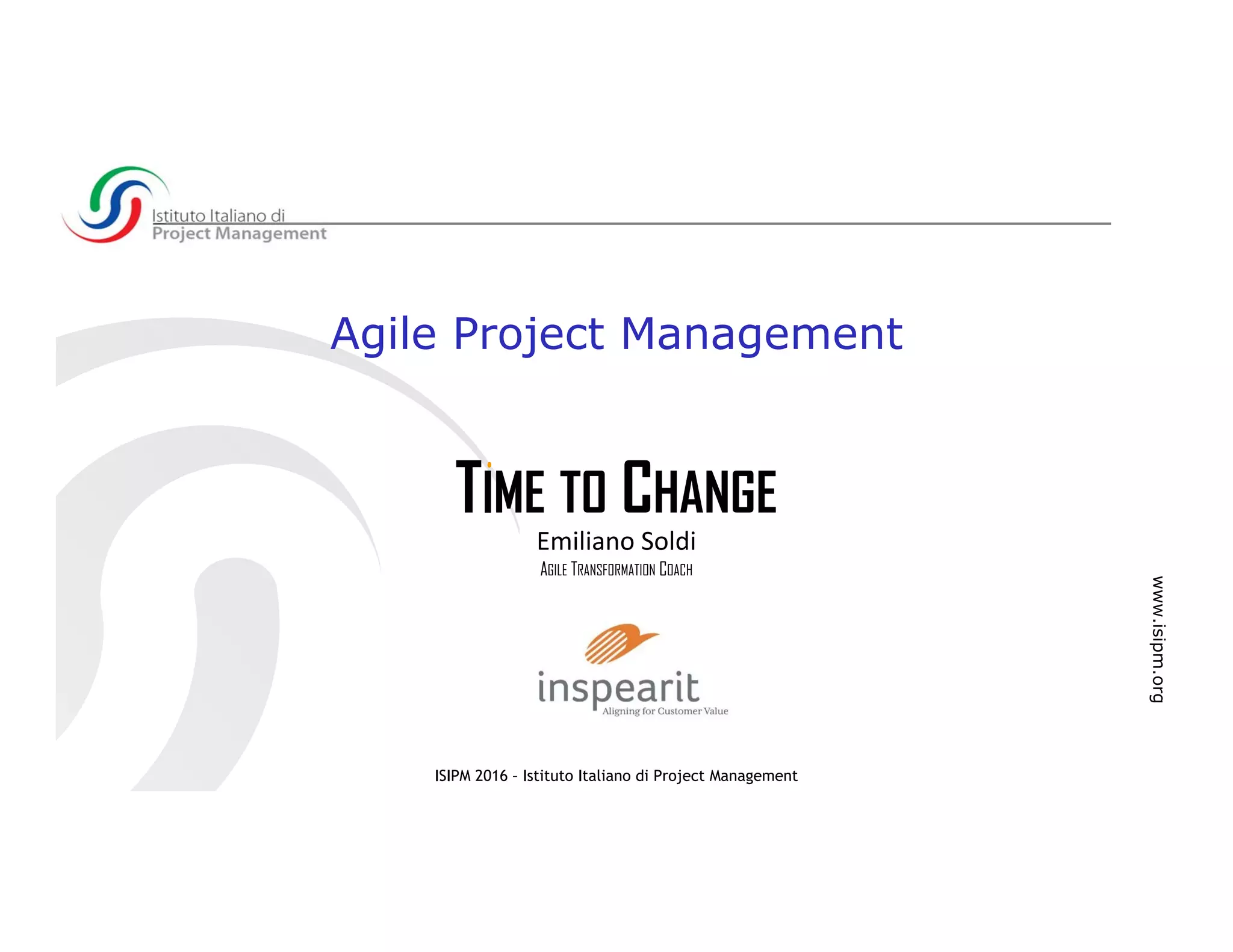 Istituto Italiano di
Project Management

Agile Project Management

TIME TO CHANGE

Emiliano Soldi

AGILE TRANSFORMATION COACH

inspearit
Aligning for Customer Value

www.isipm.org

ISIPM 2016 – Istituto Italiano di Project Management